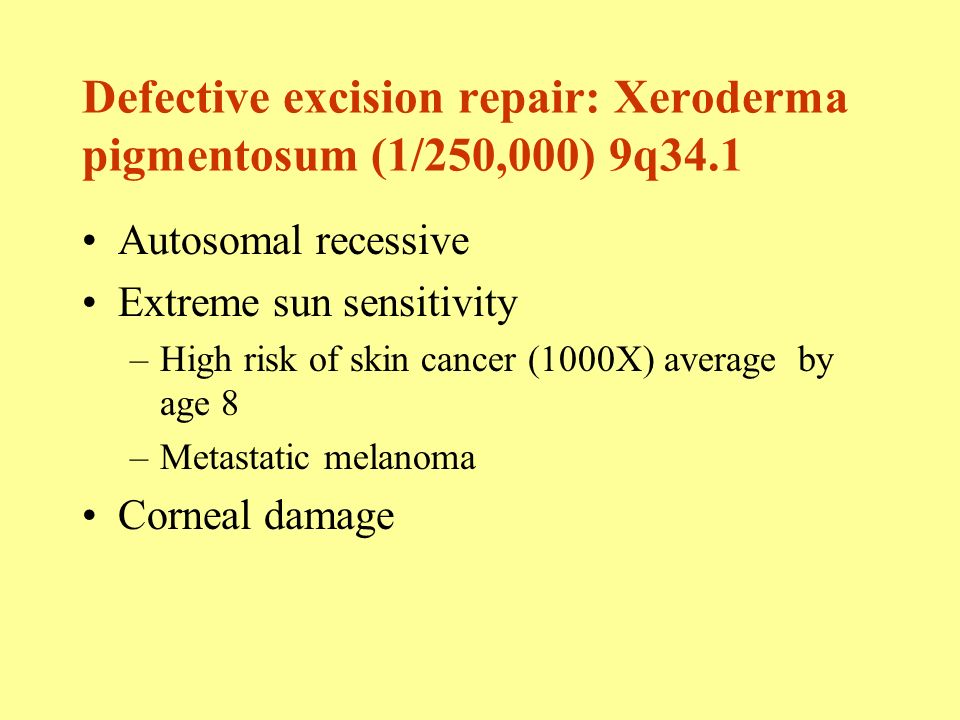 Defective excision repair: Xeroderma pigmentosum (1/250,000) 9q34.1

• Autosomal recessive
• Extreme sun sensitivity
– High risk of skin cancer (1000X) average by age 8
– Metastatic melanoma
• Corneal damage